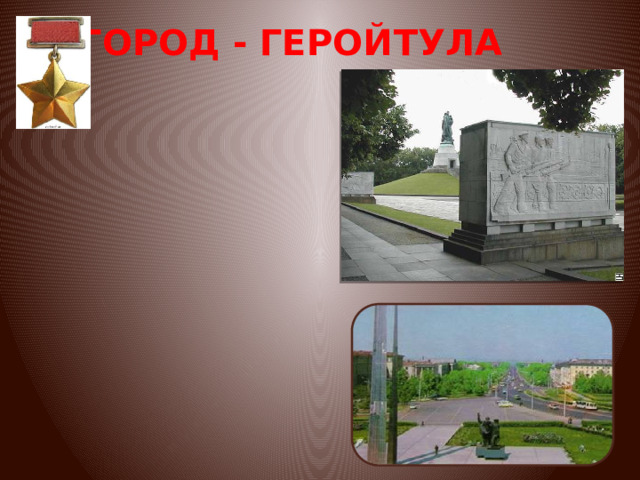 ГОРОД - ГЕРОЙТУЛА